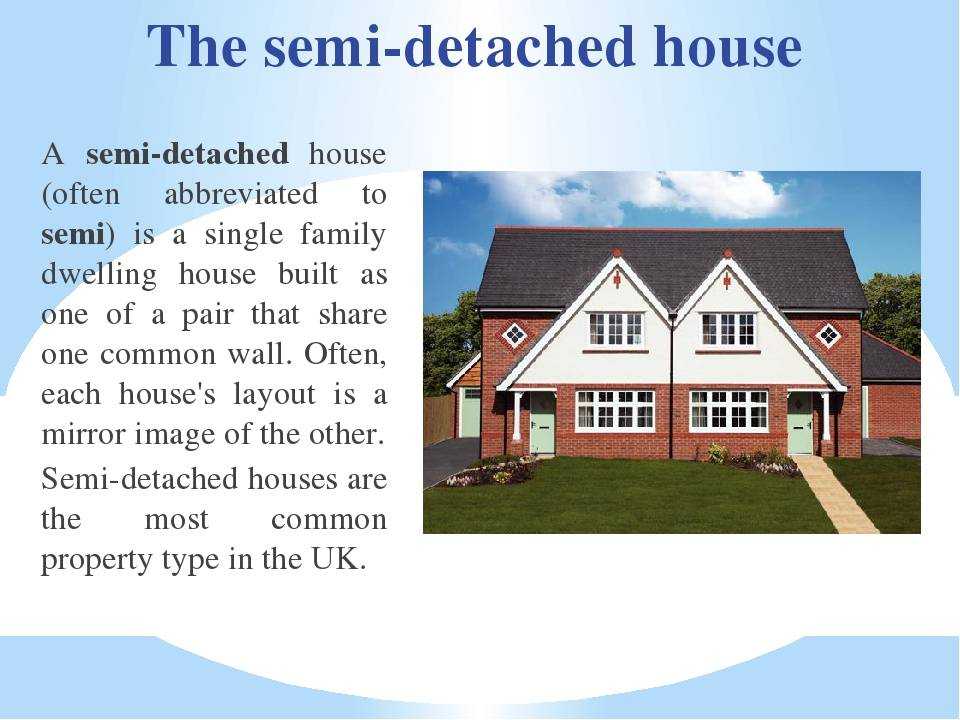 The semi-detached house

A semi-detached house (often abbreviated to semi) is a single family dwelling house built as one of a pair that share one common wall. Often, each house's layout is a mirror image of the other.

Semi-detached houses are the most common property type in the UK.